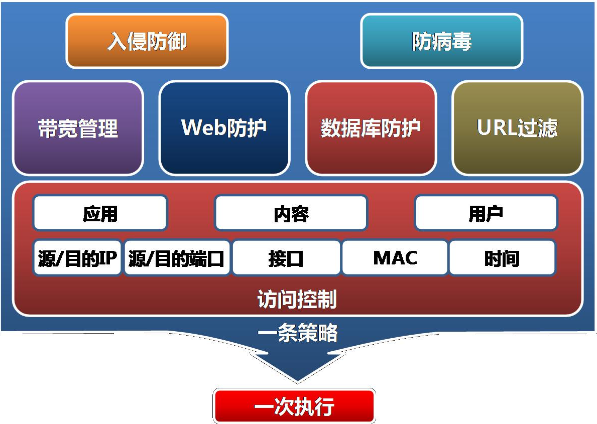 入侵防御

防病毒

带宽管理

Web防护

数据库防护

URL过滤

应用

内容

用户

源/目的IP

源/目的端口

接口

MAC

时间

访问控制

一条策略

一次执行